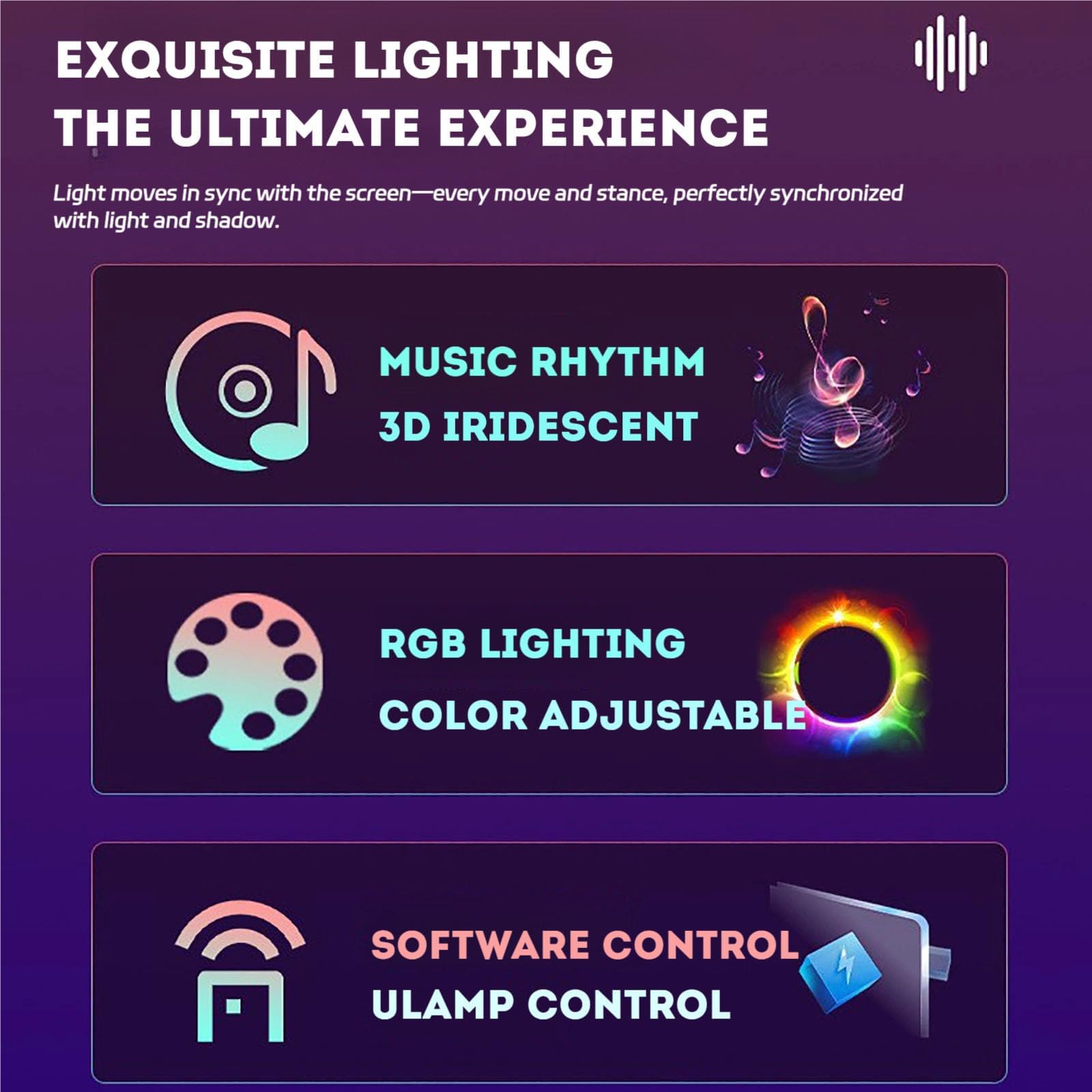 EXQUISITE LIGHTING
THE ULTIMATE EXPERIENCE

Light moves in sync with the screen—every move and stance, perfectly synchronized with light and shadow.

MUSIC RHYTHM
3D IRIDESCENT

RGB LIGHTING
COLOR ADJUSTABLE

SOFTWARE CONTROL
ULAMP CONTROL